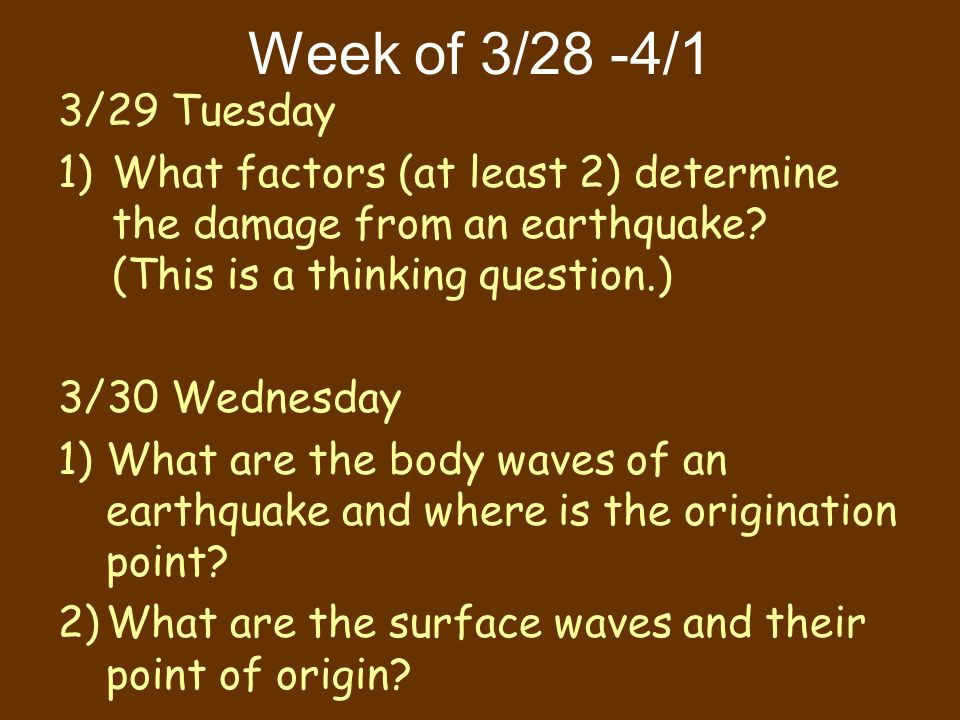 Week of 3/28 -4/1

3/29 Tuesday

1) What factors (at least 2) determine the damage from an earthquake? (This is a thinking question.)

3/30 Wednesday

1) What are the body waves of an earthquake and where is the origination point?

2) What are the surface waves and their point of origin?